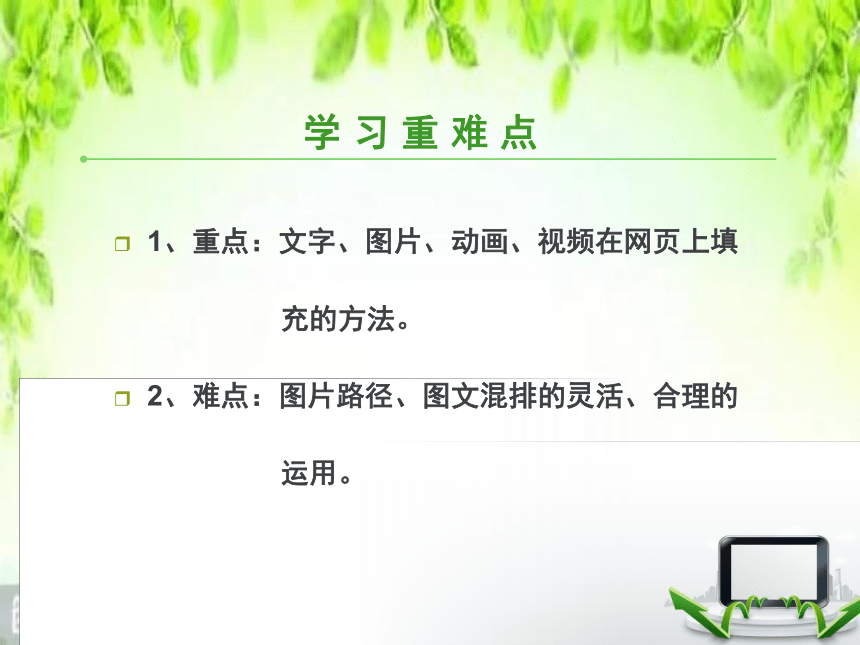 学习重难点

1、重点：文字、图片、动画、视频在网页上填充的方法。

2、难点：图片路径、图文混排的灵活、合理的运用。